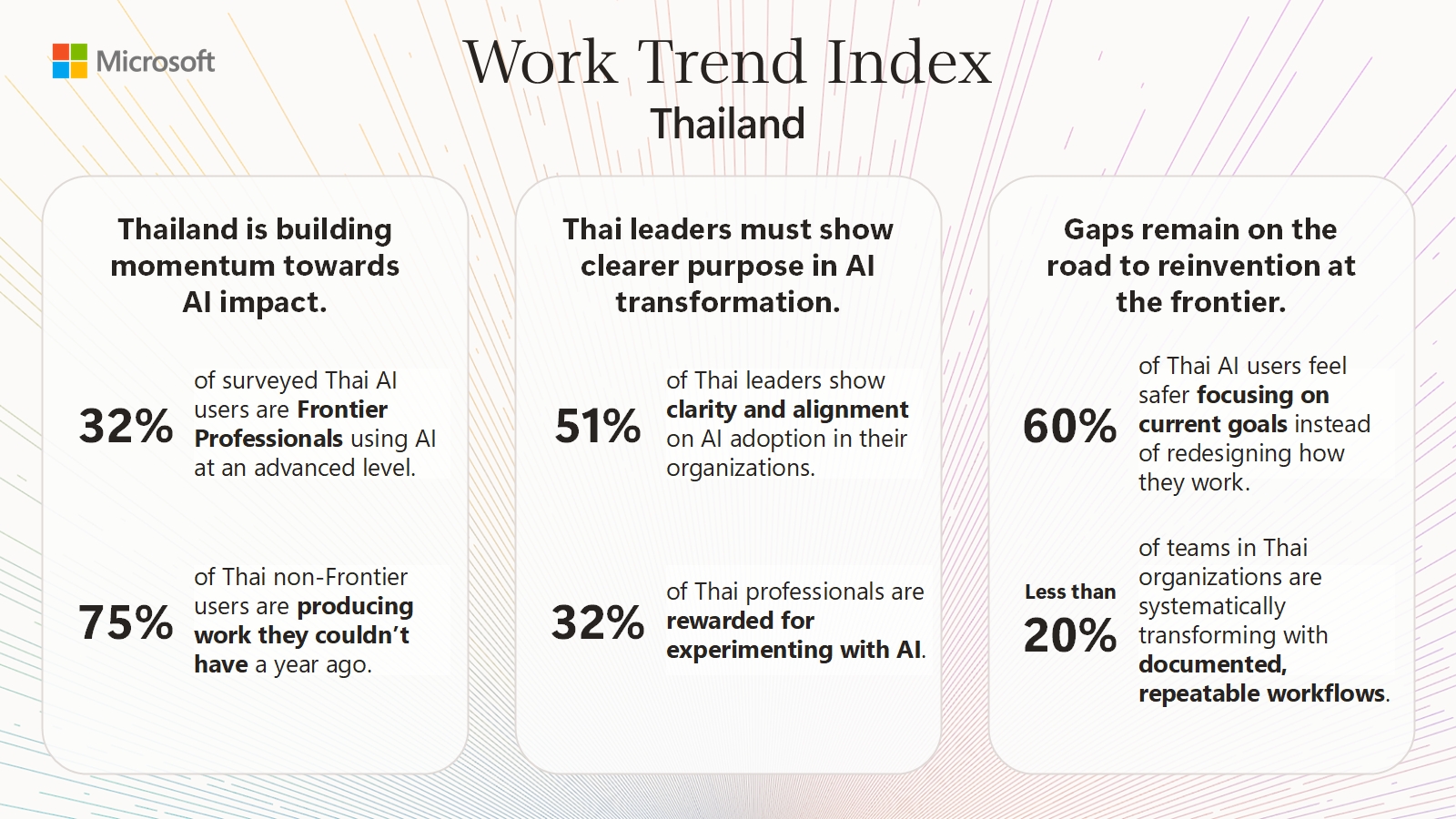 Microsoft

Work Trend Index
Thailand

Thailand is building momentum towards AI impact.

32% of surveyed Thai AI users are Frontier Professionals using AI at an advanced level.

75% of Thai non-Frontier users are producing work they couldn't have a year ago.

Thai leaders must show clearer purpose in AI transformation.

51% of Thai leaders show clarity and alignment on AI adoption in their organizations.

32% of Thai professionals are rewarded for experimenting with AI.

Gaps remain on the road to reinvention at the frontier.

60% of Thai AI users feel safer focusing on current goals instead of redesigning how they work.

Less than 20% of teams in Thai organizations are systematically transforming with documented, repeatable workflows.